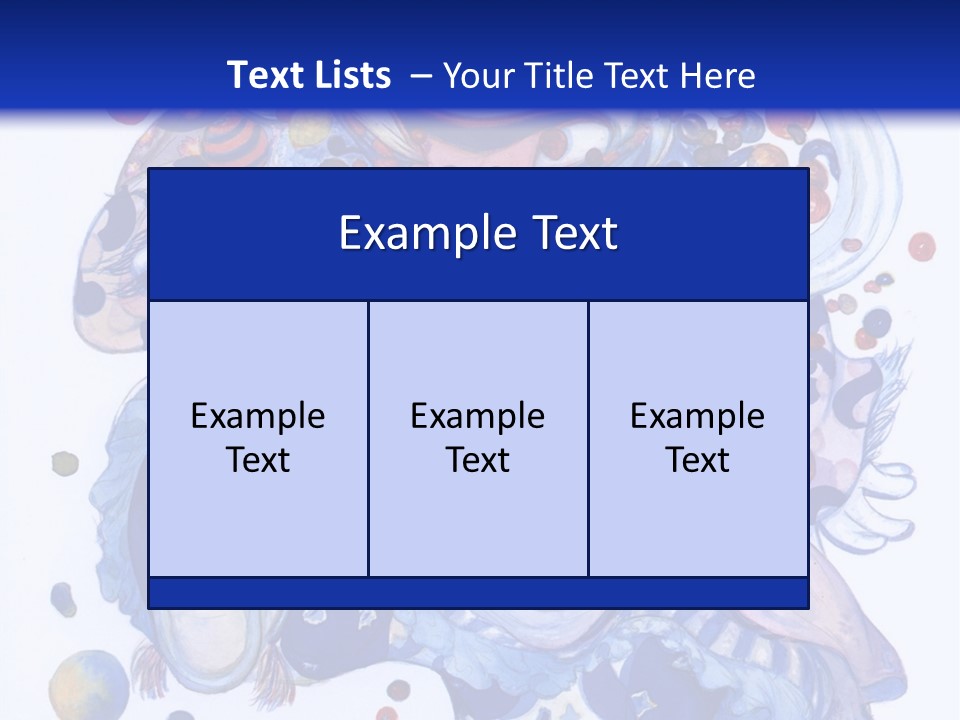 Text Lists – Your Title Text Here

Example Text

Example Text

Example Text

Example Text